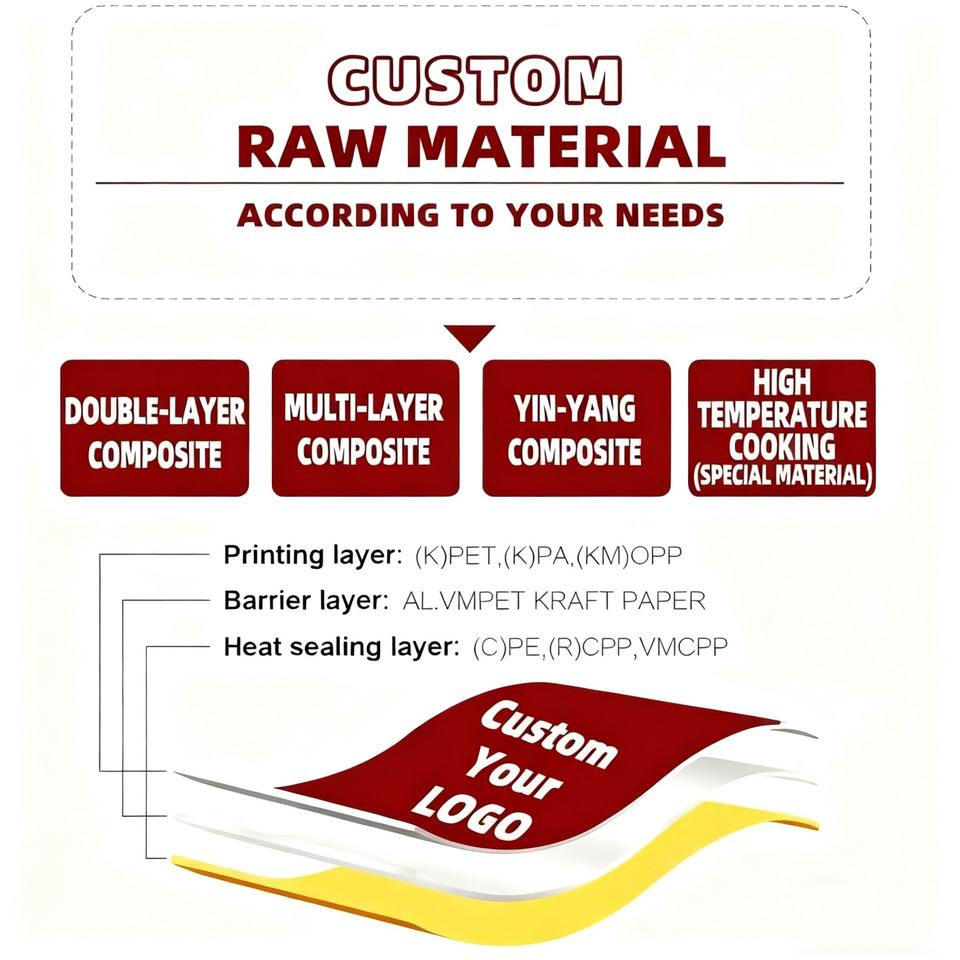 CUSTOM
RAW MATERIAL

ACCORDING TO YOUR NEEDS

DOUBLE-LAYER COMPOSITE

MULTI-LAYER COMPOSITE

YIN-YANG COMPOSITE

HIGH TEMPERATURE COOKING (SPECIAL MATERIAL)

Printing layer: (K)PET,(K)PA,(KM)OPP

Barrier layer: AL.VMPET KRAFT PAPER

Heat sealing layer: (C)PE,(R)CPP,VMCPP

Custom Your LOGO